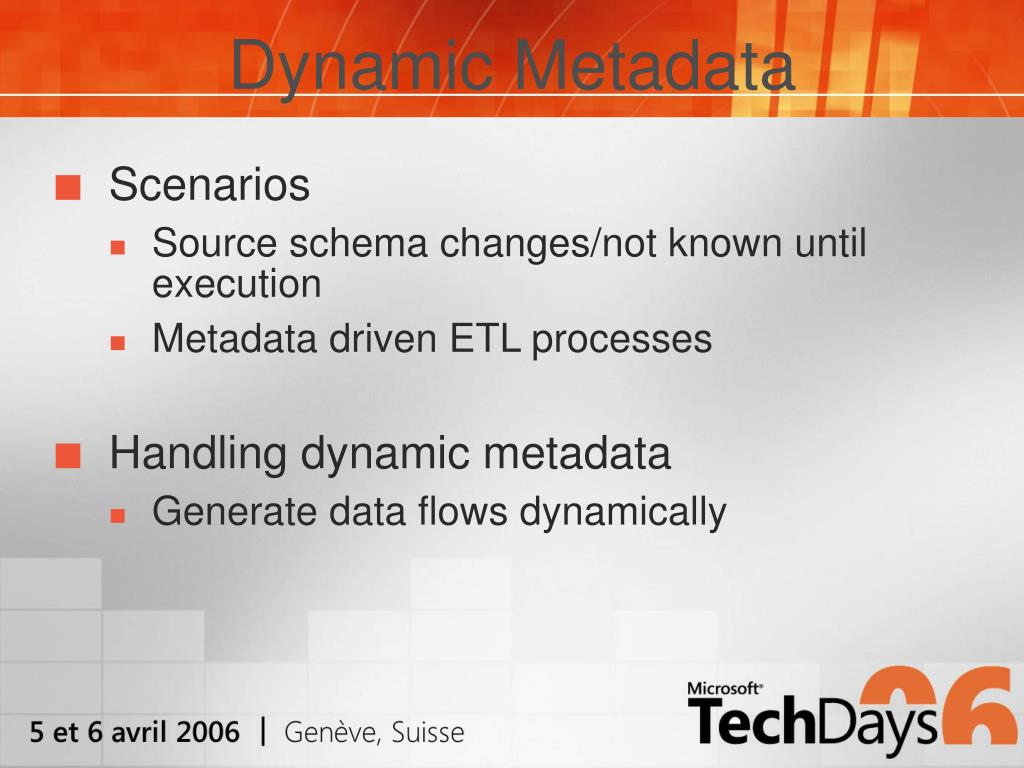 Dynamic Metadata

Scenarios

Source schema changes/not known until execution

Metadata driven ETL processes

Handling dynamic metadata

Generate data flows dynamically

5 et 6 avril 2006 | Genève, Suisse

Microsoft® TechDays 06